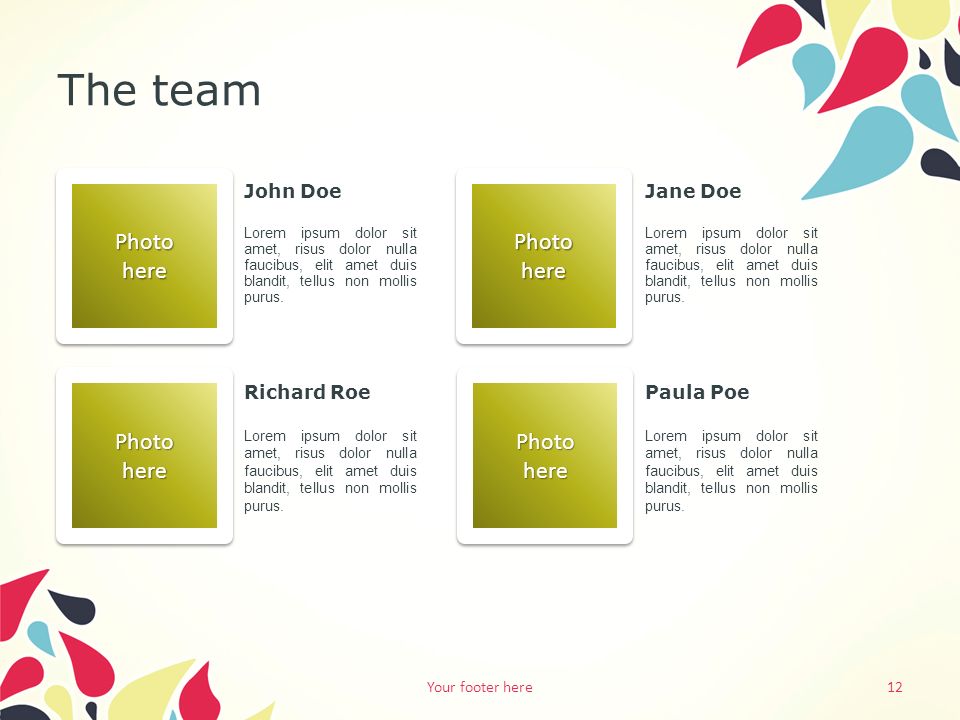 The team

Photo here

John Doe

Lorem ipsum dolor sit amet, risus dolor nulla faucibus, elit amet duis blandit, tellus non mollis purus.

Photo here

Jane Doe

Lorem ipsum dolor sit amet, risus dolor nulla faucibus, elit amet duis blandit, tellus non mollis purus.

Photo here

Richard Roe

Lorem ipsum dolor sit amet, risus dolor nulla faucibus, elit amet duis blandit, tellus non mollis purus.

Photo here

Paula Poe

Lorem ipsum dolor sit amet, risus dolor nulla faucibus, elit amet duis blandit, tellus non mollis purus.

Your footer here

12